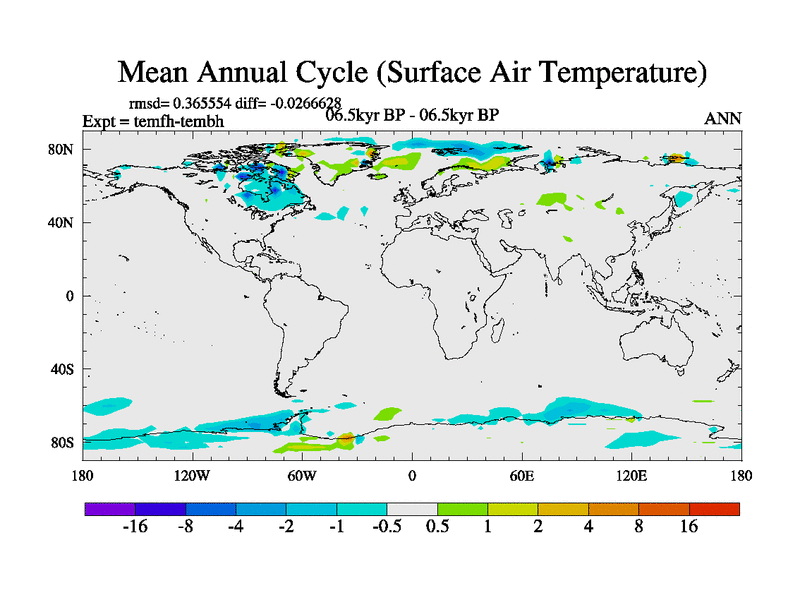 Mean Annual Cycle (Surface Air Temperature)

rmsd= 0.365554 diff= -0.0266628
Expt = temfh-tembh
06.5kyr BP - 06.5kyr BP
ANN

80N
40N
0
40S
80S

180
120W
60W
0
60E
120E
180

-16 -8 -4 -2 -1 -0.5 0.5 1 2 4 8 16